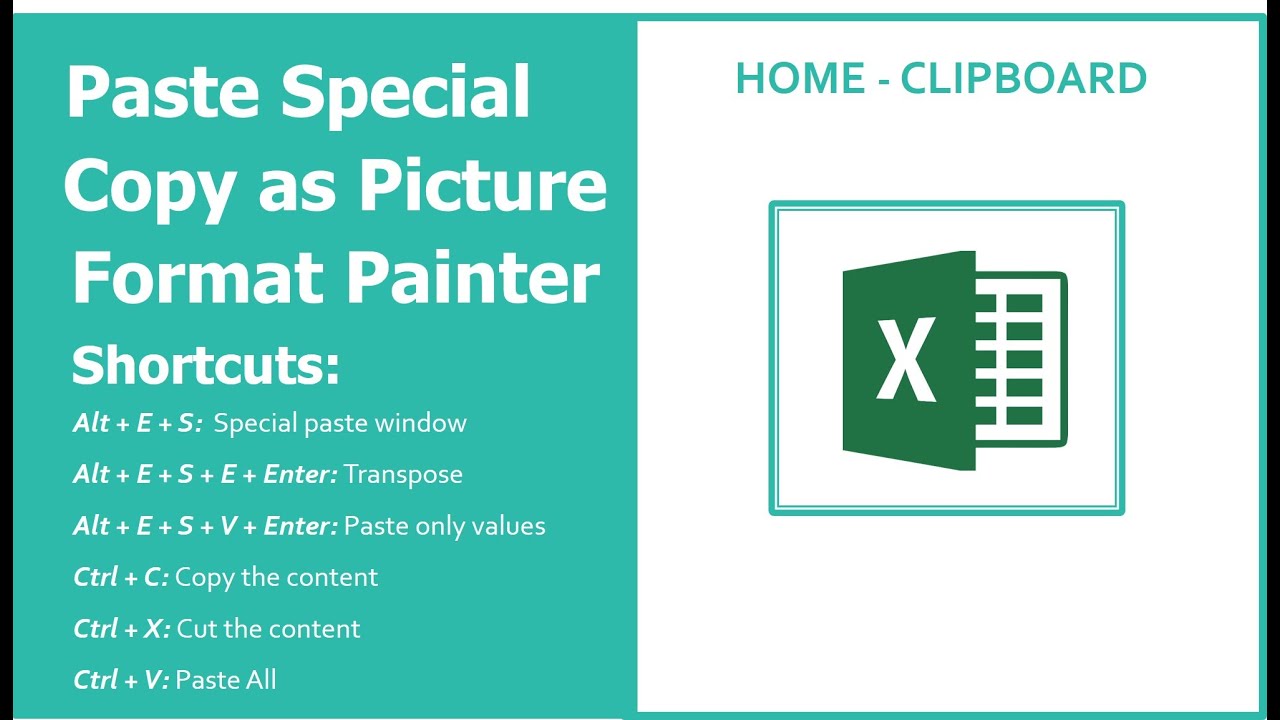 Paste Special
Copy as Picture
Format Painter

Shortcuts:

Alt + E + S: Special paste window

Alt + E + S + E + Enter: Transpose

Alt + E + S + V + Enter: Paste only values

Ctrl + C: Copy the content

Ctrl + X: Cut the content

Ctrl + V: Paste All

HOME - CLIPBOARD

X